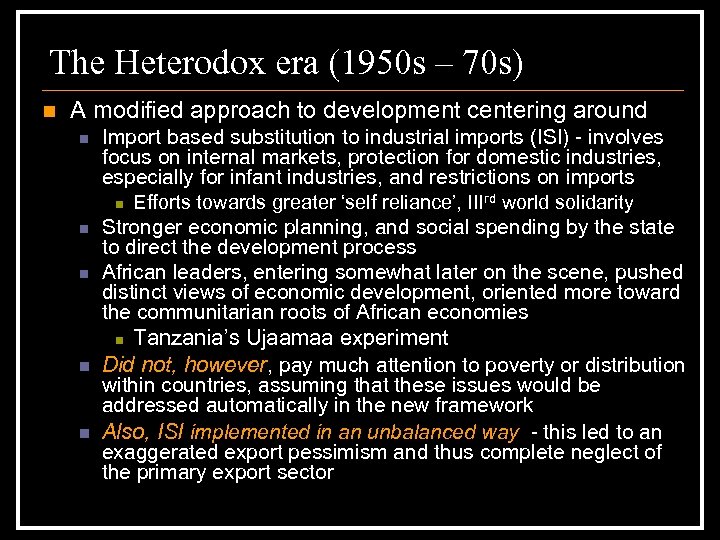 The Heterodox era (1950s – 70s)

A modified approach to development centering around

Import based substitution to industrial imports (ISI) - involves focus on internal markets, protection for domestic industries, especially for infant industries, and restrictions on imports

Efforts towards greater 'self reliance', III$^{rd}$ world solidarity

Stronger economic planning, and social spending by the state to direct the development process

African leaders, entering somewhat later on the scene, pushed distinct views of economic development, oriented more toward the communitarian roots of African economies

Tanzania's Ujaamaa experiment

Did not, however, pay much attention to poverty or distribution within countries, assuming that these issues would be addressed automatically in the new framework

Also, ISI implemented in an unbalanced way - this led to an exaggerated export pessimism and thus complete neglect of the primary export sector